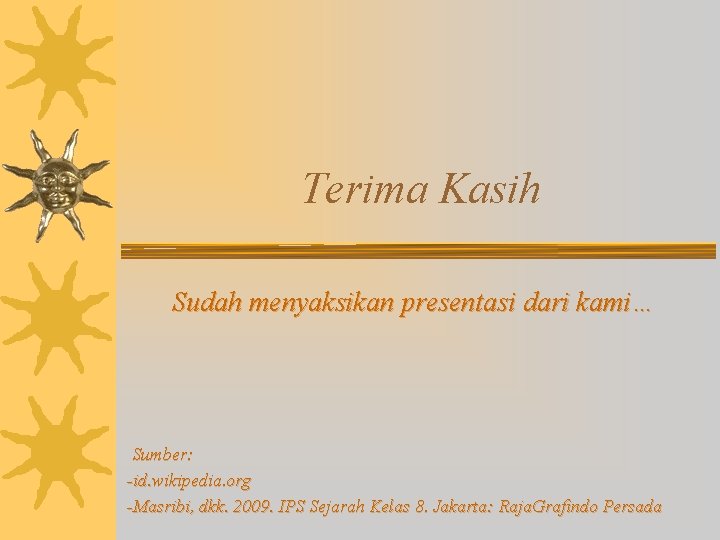 Terima Kasih

Sudah menyaksikan presentasi dari kami…

Sumber:
-id.wikipedia.org
-Masribi, dkk. 2009. IPS Sejarah Kelas 8. Jakarta: RajaGrafindo Persada